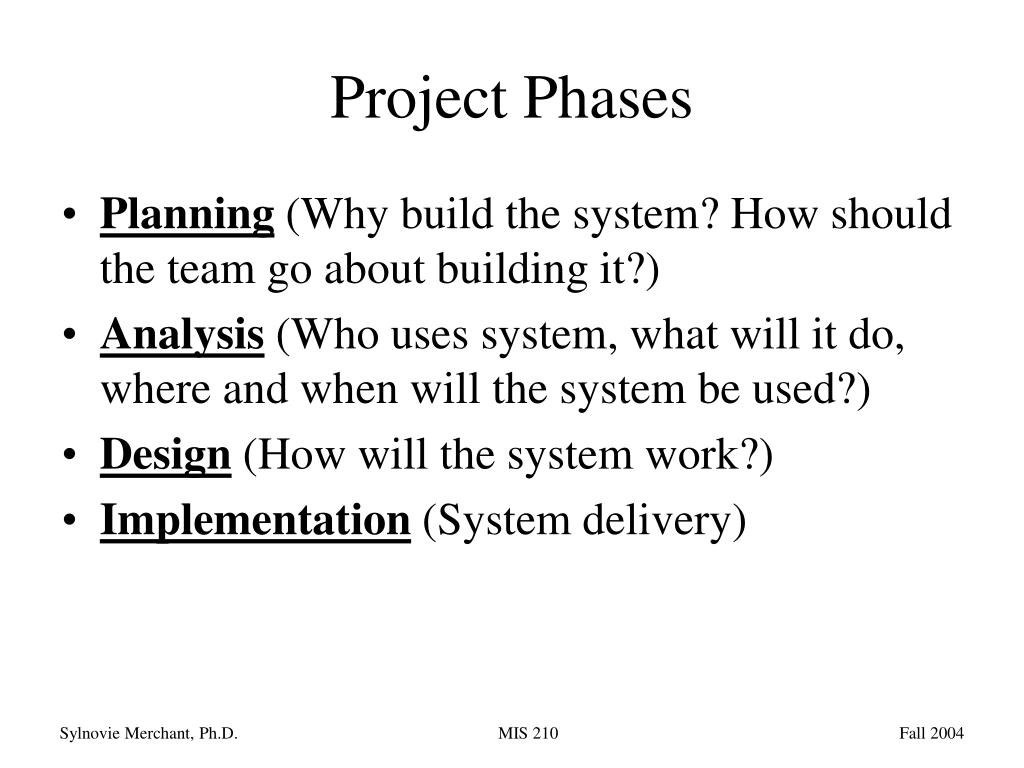 Project Phases

• Planning (Why build the system? How should the team go about building it?)
• Analysis (Who uses system, what will it do, where and when will the system be used?)
• Design (How will the system work?)
• Implementation (System delivery)

Sylnovie Merchant, Ph.D.

MIS 210

Fall 2004